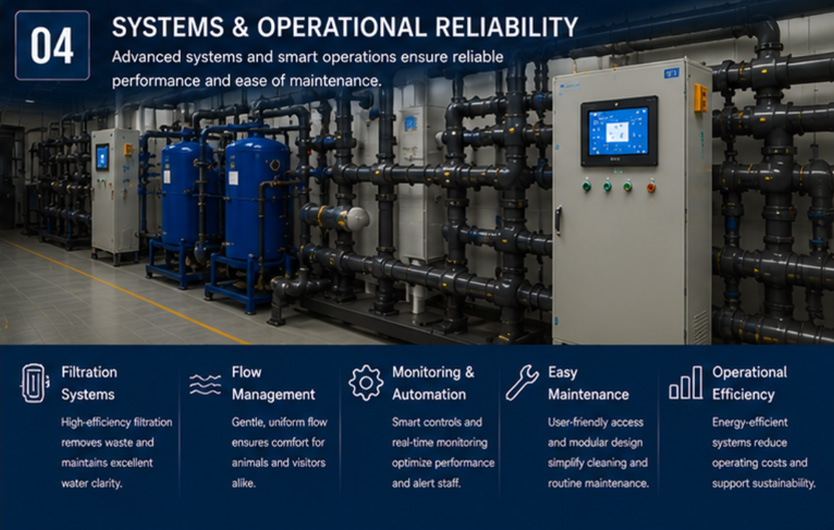 04

SYSTEMS & OPERATIONAL RELIABILITY

Advanced systems and smart operations ensure reliable performance and ease of maintenance.

Filtration Systems

High-efficiency filtration removes waste and maintains excellent water clarity.

Flow Management

Gentle, uniform flow ensures comfort for animals and visitors alike.

Monitoring & Automation

Smart controls and real-time monitoring optimize performance and alert staff.

Easy Maintenance

User-friendly access and modular design simplify cleaning and routine maintenance.

Operational Efficiency

Energy-efficient systems reduce operating costs and support sustainability.